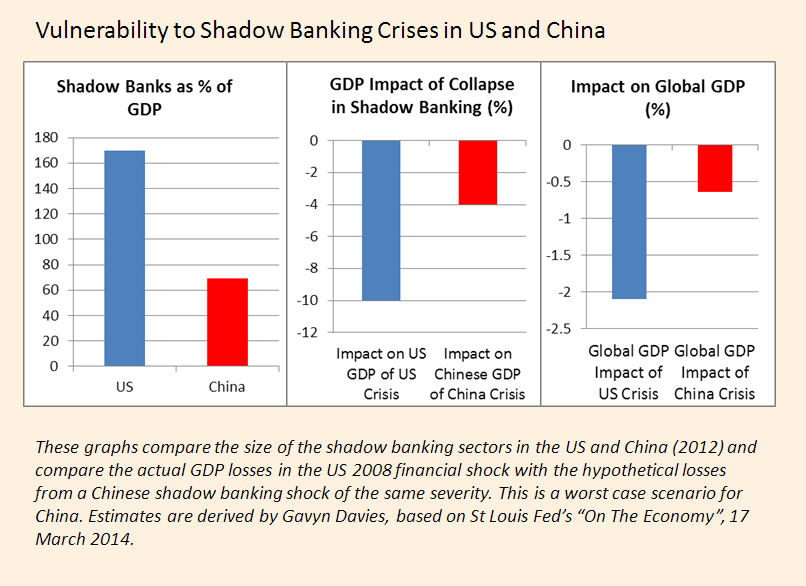 Vulnerability to Shadow Banking Crises in US and China

Shadow Banks as % of GDP

180
160
140
120
100
80
60
40
20
0

US
China

GDP Impact of Collapse in Shadow Banking (%)

0
-2
-4
-6
-8
-10
-12

Impact on US GDP of US Crisis
Impact on Chinese GDP of China Crisis

Impact on Global GDP (%)

0
-0.5
-1
-1.5
-2
-2.5

Global GDP Impact of US Crisis
Global GDP Impact of China Crisis

These graphs compare the size of the shadow banking sectors in the US and China (2012) and compare the actual GDP losses in the US 2008 financial shock with the hypothetical losses from a Chinese shadow banking shock of the same severity. This is a worst case scenario for China. Estimates are derived by Gavyn Davies, based on St Louis Fed's "On The Economy", 17 March 2014.